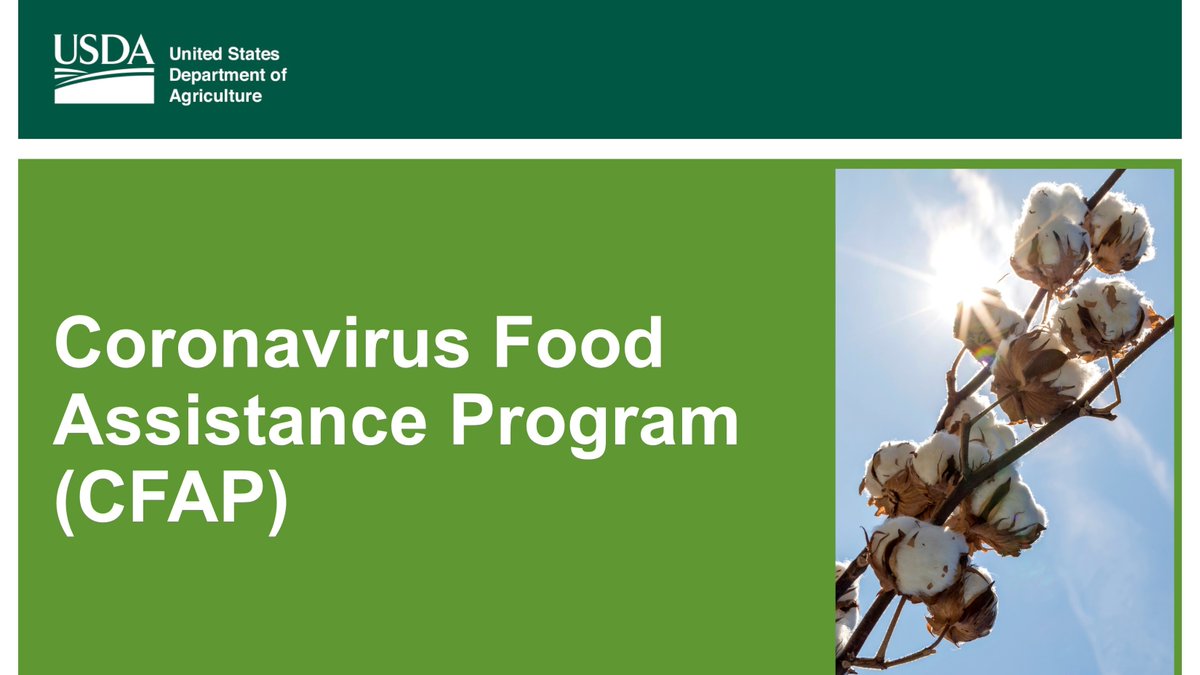 USDA
United States Department of Agriculture

Coronavirus Food Assistance Program (CFAP)